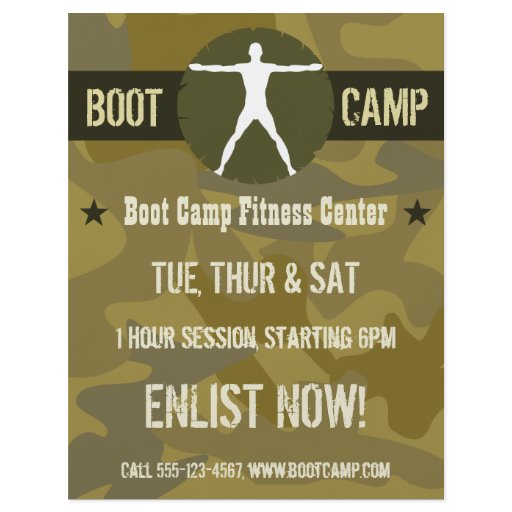 BOOT CAMP

★ Boot Camp Fitness Center ★

TUE, THUR & SAT

1 HOUR SESSION, STARTING 6PM

ENLIST NOW!

CALL 555-123-4567, WWW.BOOTCAMP.COM